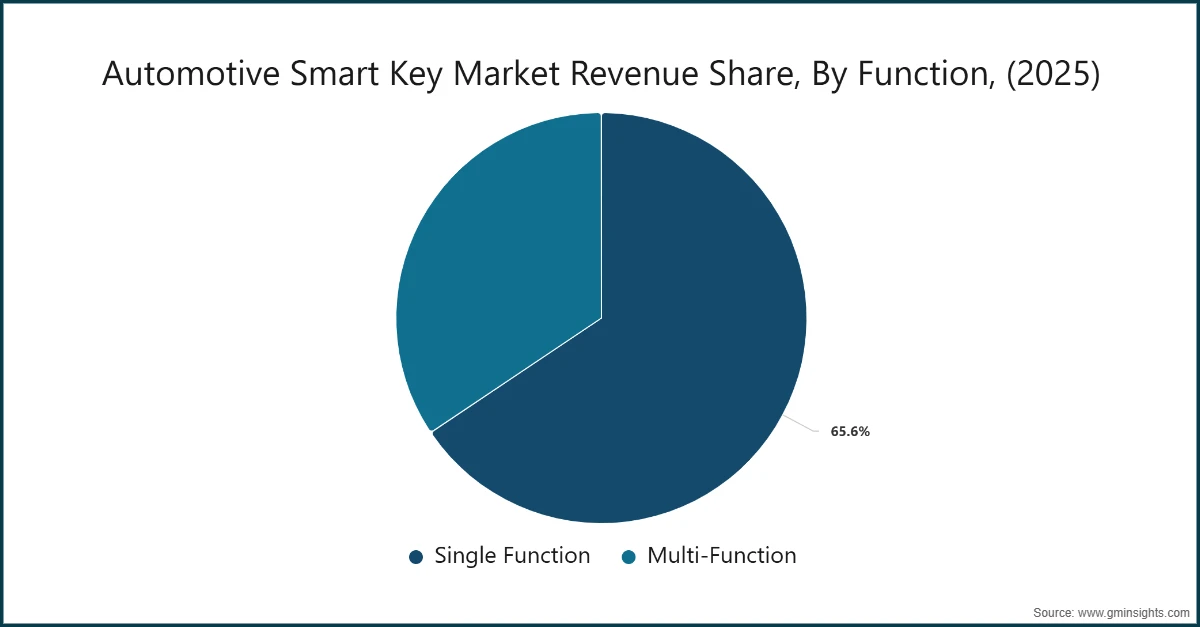 Automotive Smart Key Market Revenue Share, By Function, (2025)

65.6%

Single Function Multi-Function

Source: www.gminsights.com